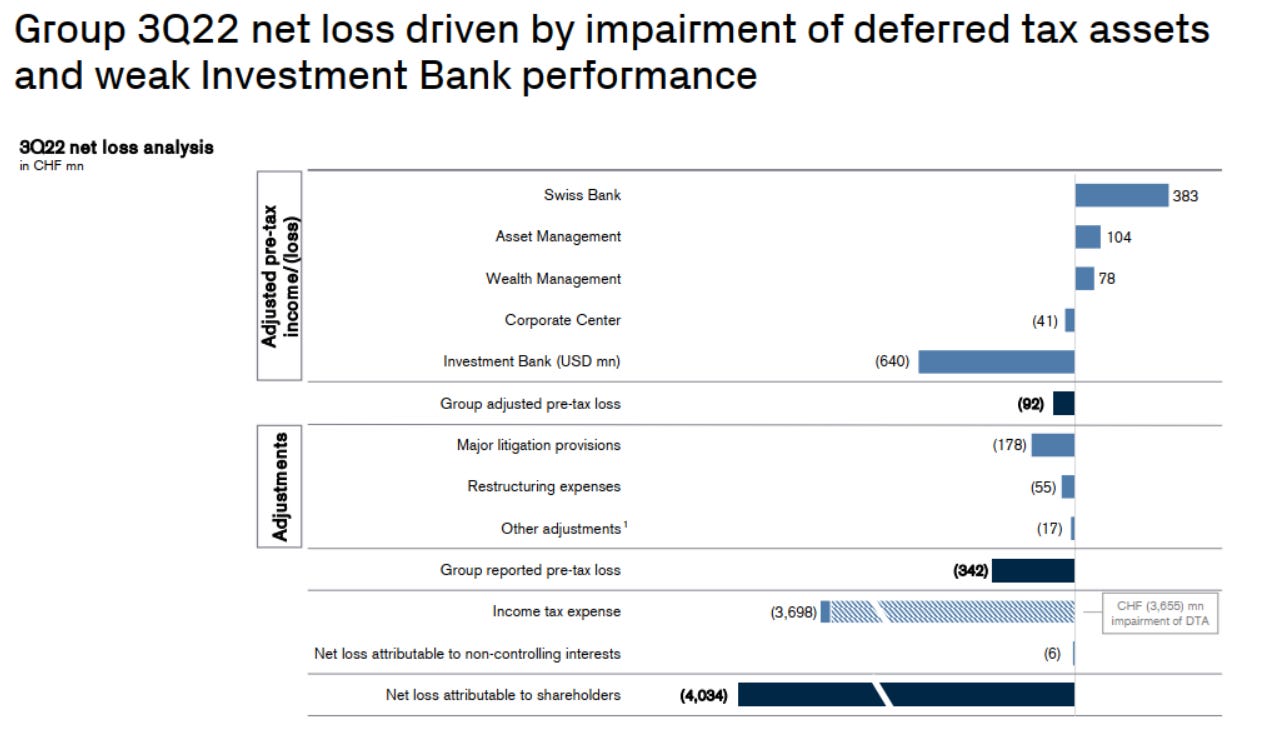 Group 3Q22 net loss driven by impairment of deferred tax assets and weak Investment Bank performance

3Q22 net loss analysis
in CHF mn

Adjusted pre-tax income/(loss)

Swiss Bank 383
Asset Management 104
Wealth Management 78
Corporate Center (41)
Investment Bank (USD mn) (640)

Group adjusted pre-tax loss (92)

Adjustments

Major litigation provisions (178)
Restructuring expenses (55)
Other adjustments$^1$ (17)

Group reported pre-tax loss (342)

Income tax expense (3,698)
CHF (3,655) mn impairment of DTA

Net loss attributable to non-controlling interests (6)

Net loss attributable to shareholders (4,034)